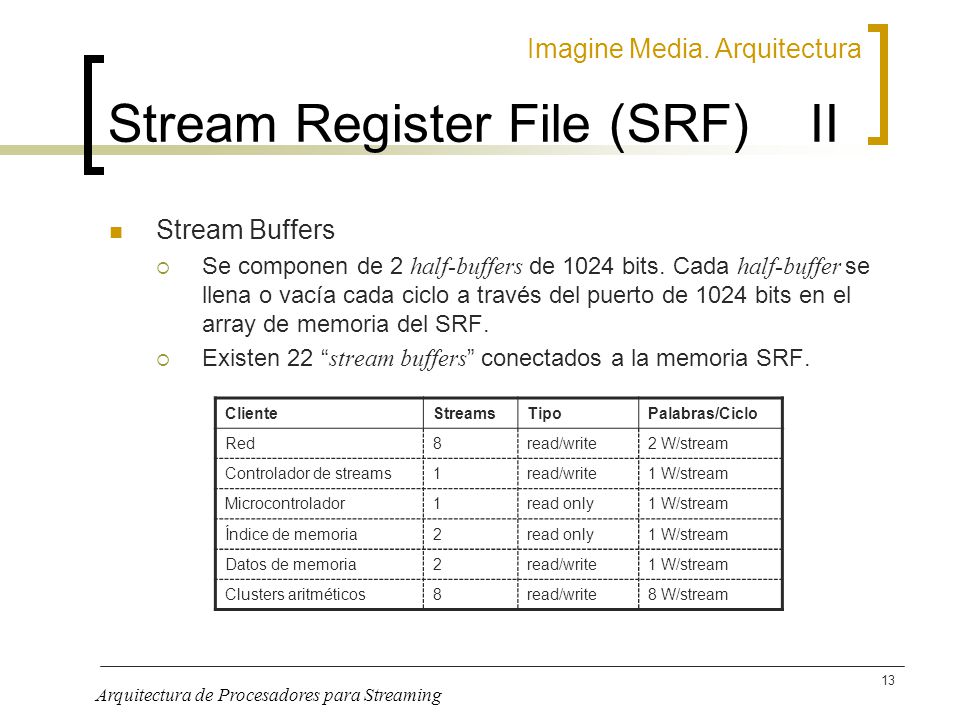 Imagine Media. Arquitectura

Stream Register File (SRF) II

Stream Buffers

Se componen de 2 half-buffers de 1024 bits. Cada half-buffer se llena o vacía cada ciclo a través del puerto de 1024 bits en el array de memoria del SRF.

Existen 22 “stream buffers” conectados a la memoria SRF.

| Cliente | Streams | Tipo | Palabras/Ciclo |
|---|---|---|---|
| Red | 8 | read/write | 2 W/stream |
| Controlador de streams | 1 | read/write | 1 W/stream |
| Microcontrolador | 1 | read only | 1 W/stream |
| Índice de memoria | 2 | read only | 1 W/stream |
| Datos de memoria | 2 | read/write | 1 W/stream |
| Clusters aritméticos | 8 | read/write | 8 W/stream |

13

Arquitectura de Procesadores para Streaming